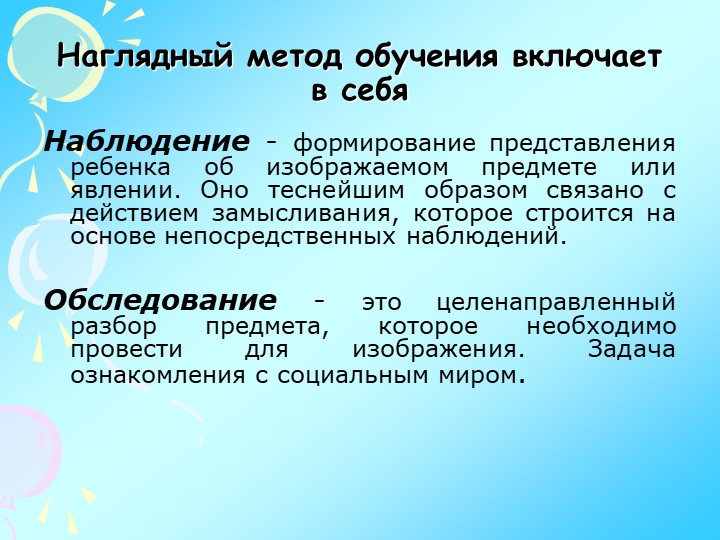 Наглядный метод обучения включает в себя

Наблюдение - формирование представления ребенка об изображаемом предмете или явлении. Оно теснейшим образом связано с действием замысливания, которое строится на основе непосредственных наблюдений.

Обследование - это целенаправленный разбор предмета, которое необходимо провести для изображения. Задача ознакомления с социальным миром.